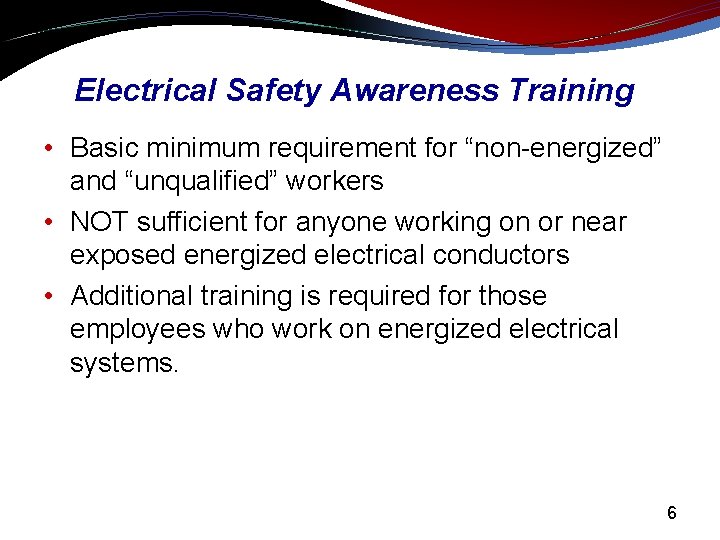 Electrical Safety Awareness Training

• Basic minimum requirement for “non-energized” and “unqualified” workers

• NOT sufficient for anyone working on or near exposed energized electrical conductors

• Additional training is required for those employees who work on energized electrical systems.

6